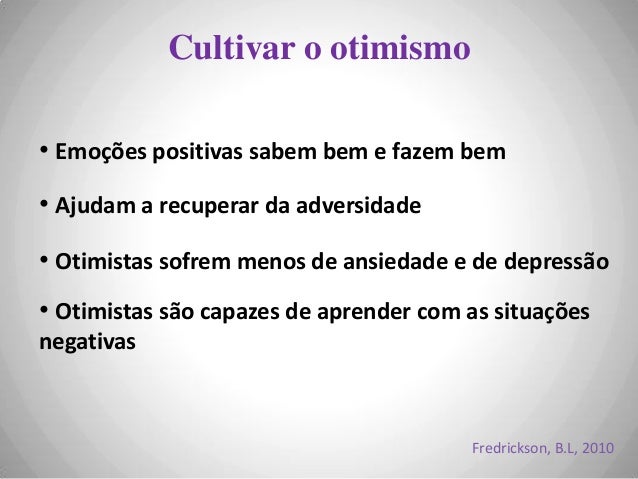 Cultivar o otimismo

• Emoções positivas sabem bem e fazem bem

• Ajudam a recuperar da adversidade

• Otimistas sofrem menos de ansiedade e de depressão

• Otimistas são capazes de aprender com as situações negativas

Fredrickson, B.L, 2010